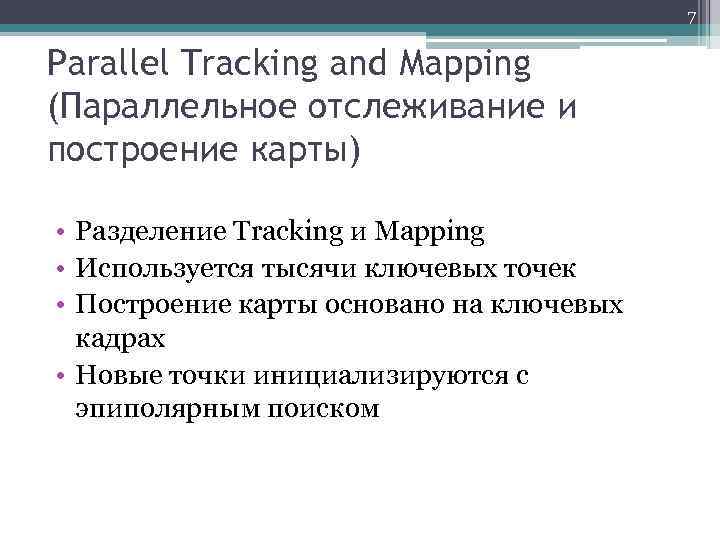 7

Parallel Tracking and Mapping (Параллельное отслеживание и построение карты)

• Разделение Tracking и Mapping
• Используется тысячи ключевых точек
• Построение карты основано на ключевых кадрах
• Новые точки инициализируются с эпиполярным поиском